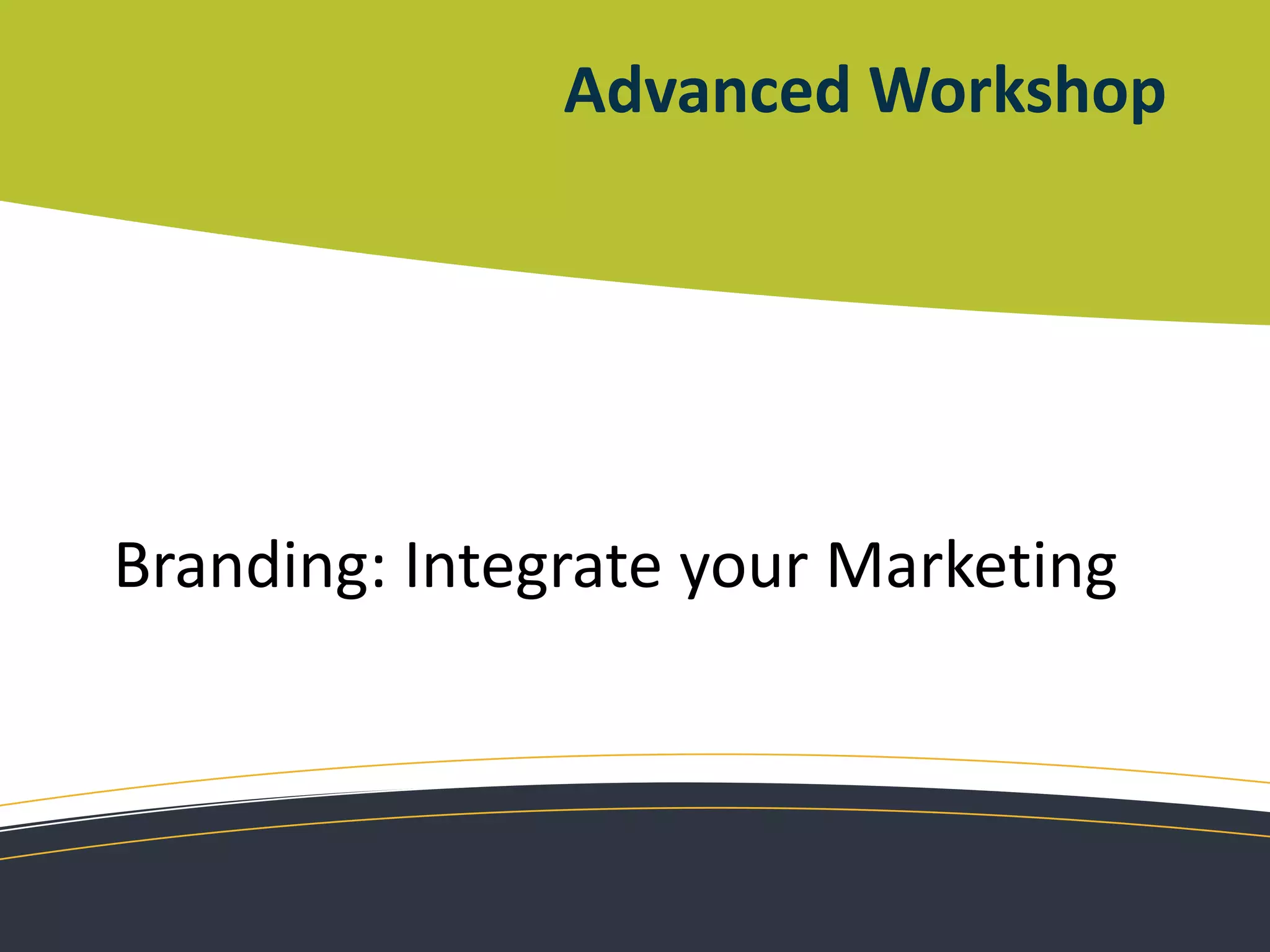 Advanced Workshop

Branding: Integrate your Marketing